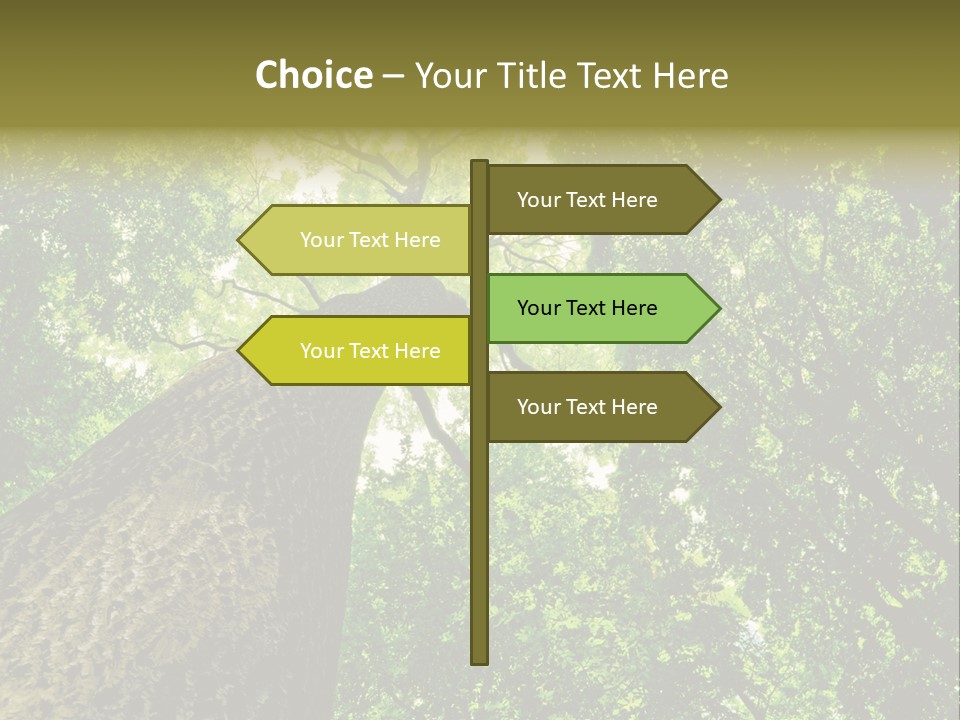 Choice – Your Title Text Here

Your Text Here

Your Text Here

Your Text Here

Your Text Here

Your Text Here